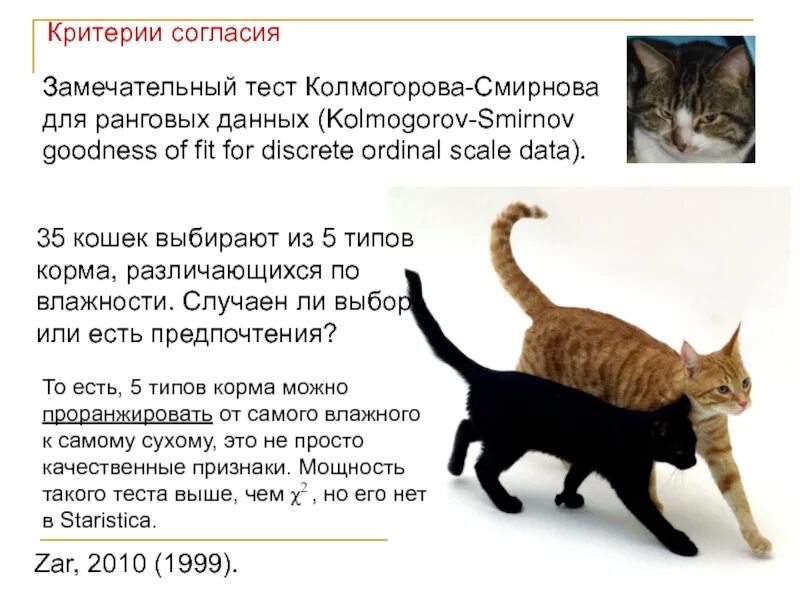 Критерии согласия

Замечательный тест Колмогорова-Смирнова для ранговых данных (Kolmogorov-Smirnov goodness of fit for discrete ordinal scale data).

35 кошек выбирают из 5 типов корма, различающихся по влажности. Случаен ли выбор или есть предпочтения?

То есть, 5 типов корма можно проранжировать от самого влажного к самому сухому, это не просто качественные признаки. Мощность такого теста выше, чем $\chi^2$, но его нет в Staristica.

Zar, 2010 (1999).